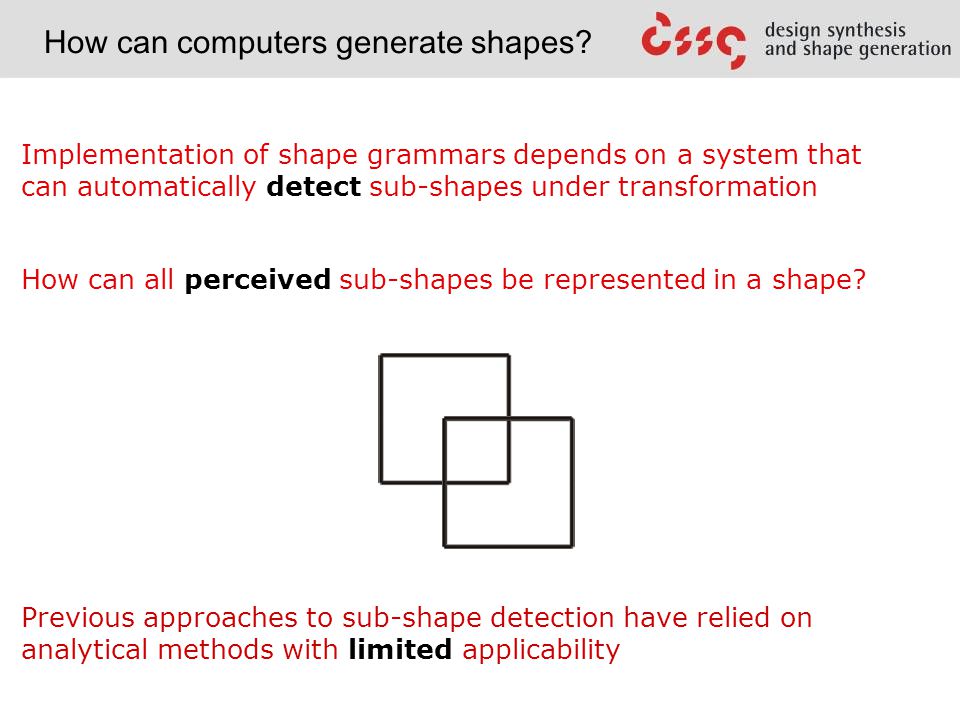 How can computers generate shapes?

dssg design synthesis and shape generation

Implementation of shape grammars depends on a system that can automatically detect sub-shapes under transformation

How can all perceived sub-shapes be represented in a shape?

Previous approaches to sub-shape detection have relied on analytical methods with limited applicability